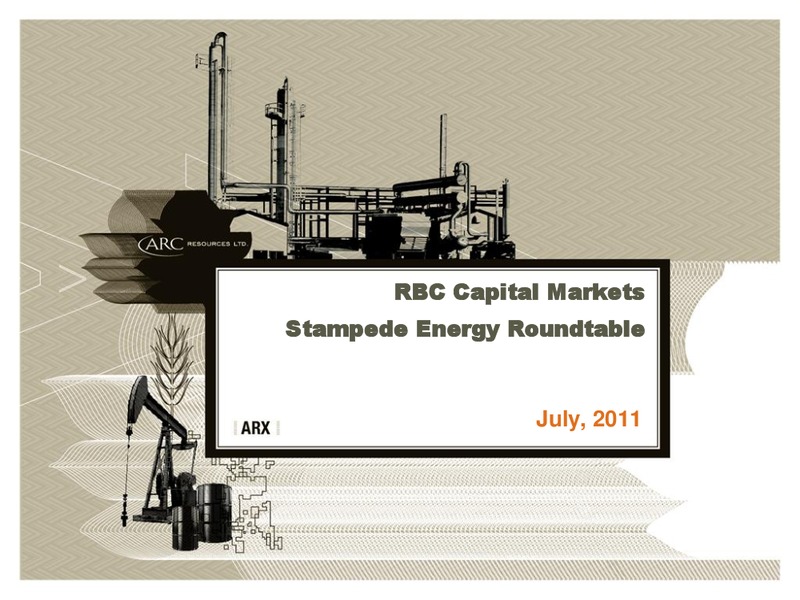 ARC RESOURCES LTD.

RBC Capital Markets
Stampede Energy Roundtable

ARX

July, 2011